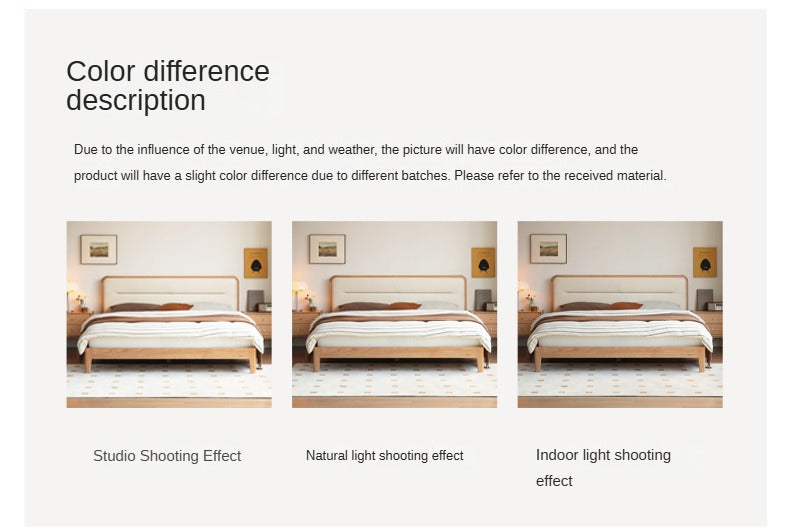 Color difference description

Due to the influence of the venue, light, and weather, the picture will have color difference, and the product will have a slight color difference due to different batches. Please refer to the received material.

Studio Shooting Effect

Natural light shooting effect

Indoor light shooting effect